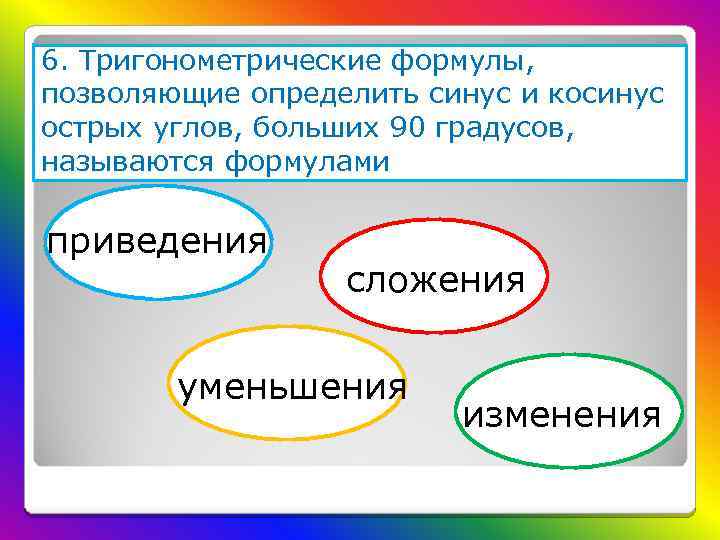 6. Тригонометрические формулы, позволяющие определить синус и косинус острых углов, больших 90 градусов, называются формулами

приведения

сложения

уменьшения

изменения